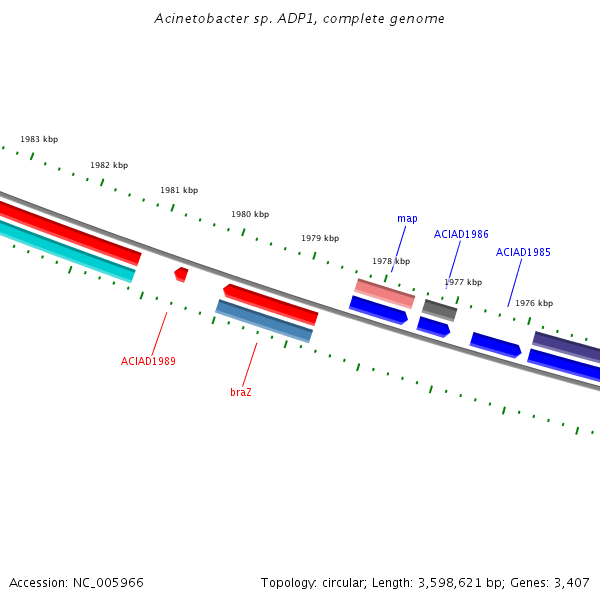 Acinetobacter sp. ADP1, complete genome

1983 kbp
1982 kbp
1981 kbp
1980 kbp
1979 kbp
1978 kbp
1977 kbp
1976 kbp

map
ACIAD1986
ACIAD1985
ACIAD1989
braZ

Accession: NC_005966

Topology: circular; Length: 3,598,621 bp; Genes: 3,407